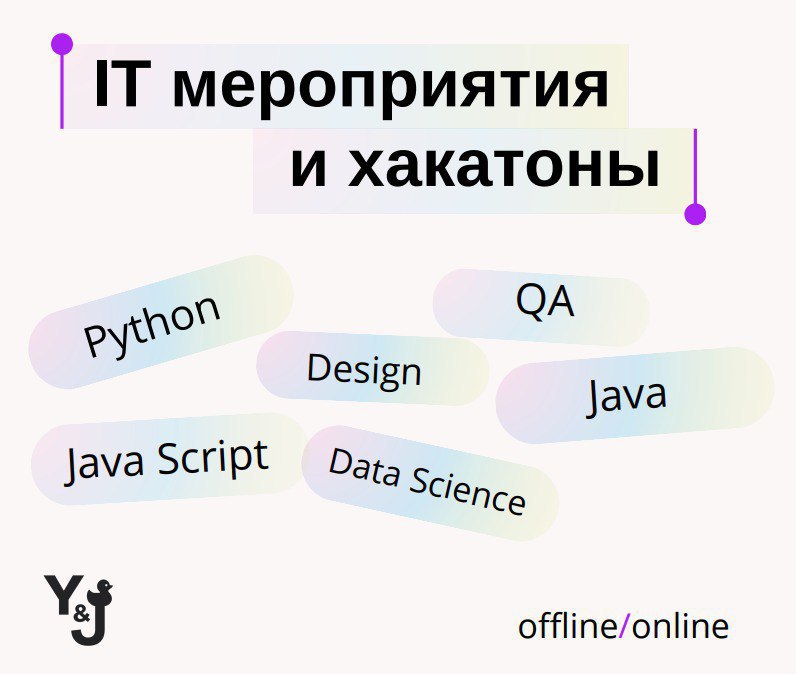 IT мероприятия
и хакатоны

Python
QA
Design
Java
Java Script
Data Science

Y&J

offline/online